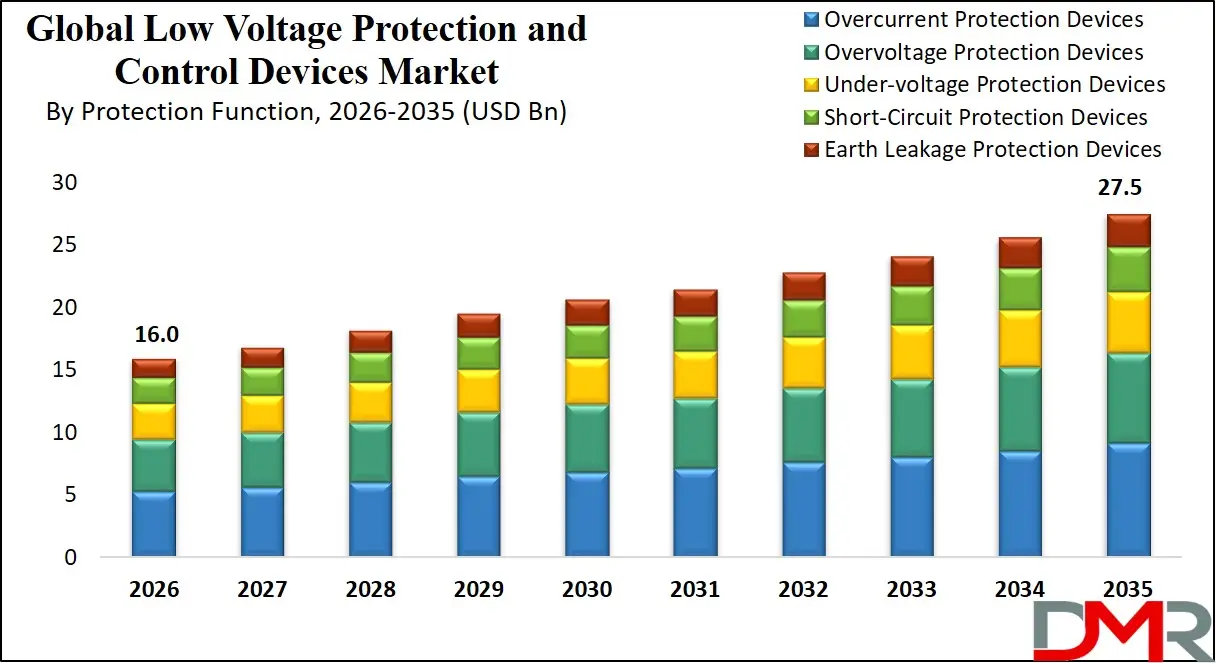 Global Low Voltage Protection and Control Devices Market
By Protection Function, 2026-2035 (USD Bn)

Overcurrent Protection Devices
Overvoltage Protection Devices
Under-voltage Protection Devices
Short-Circuit Protection Devices
Earth Leakage Protection Devices

30
25
20
15
10
5
0

16.0
27.5

2026 2027 2028 2029 2030 2031 2032 2033 2034 2035

DMR